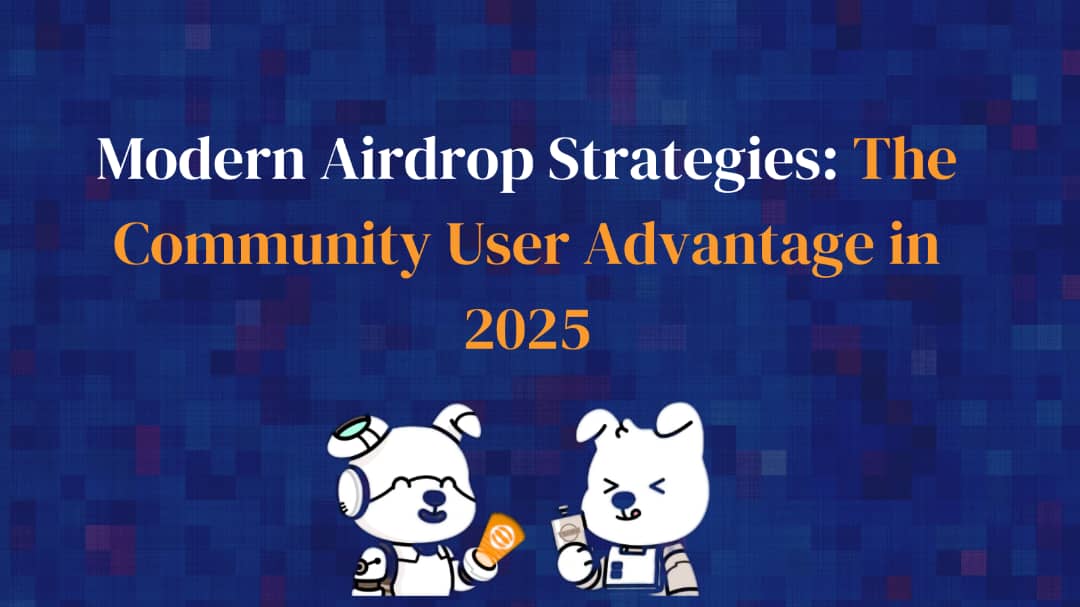 Modern Airdrop Strategies: The Community User Advantage in 2025